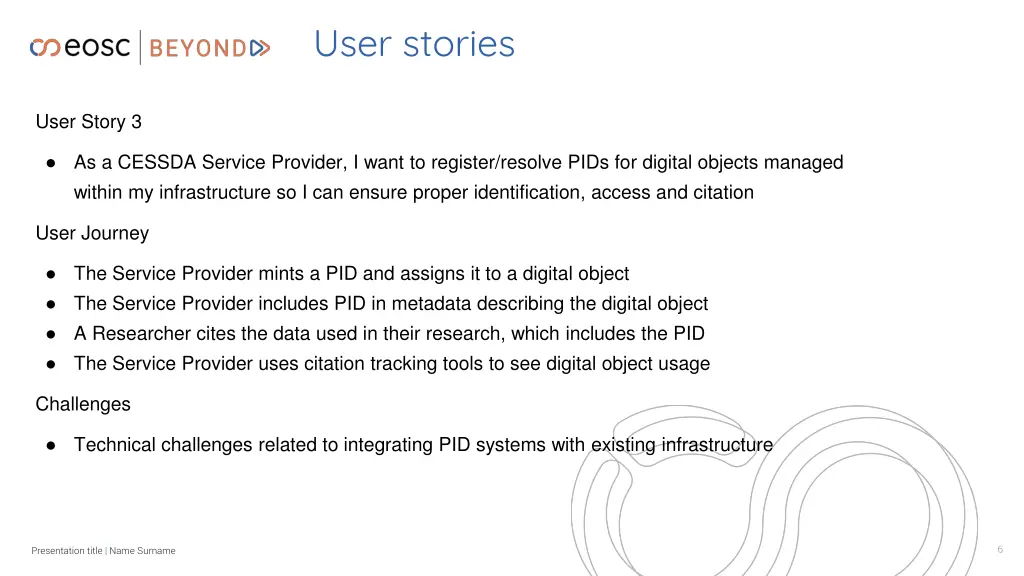 eosc | BEYOND

User stories

User Story 3

● As a CESSDA Service Provider, I want to register/resolve PIDs for digital objects managed within my infrastructure so I can ensure proper identification, access and citation

User Journey

● The Service Provider mints a PID and assigns it to a digital object
● The Service Provider includes PID in metadata describing the digital object
● A Researcher cites the data used in their research, which includes the PID
● The Service Provider uses citation tracking tools to see digital object usage

Challenges

● Technical challenges related to integrating PID systems with existing infrastructure

Presentation title | Name Surname

6